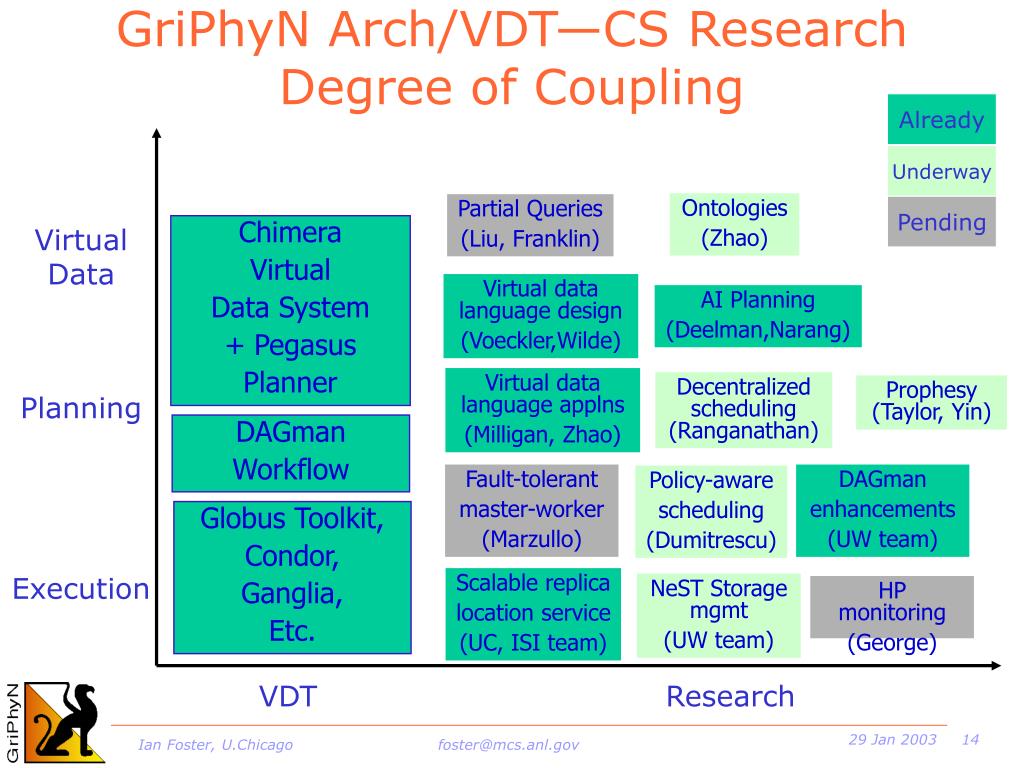 GriPhyN Arch/VDT—CS Research Degree of Coupling

Already

Underway

Pending

Virtual Data

Planning

Execution

Chimera Virtual Data System + Pegasus Planner

DAGman Workflow

Globus Toolkit, Condor, Ganglia, Etc.

Partial Queries (Liu, Franklin)

Ontologies (Zhao)

Virtual data language design (Voeckler,Wilde)

AI Planning (Deelman,Narang)

Virtual data language applns (Milligan, Zhao)

Decentralized scheduling (Ranganathan)

Prophesy (Taylor, Yin)

Fault-tolerant master-worker (Marzullo)

Policy-aware scheduling (Dumitrescu)

DAGman enhancements (UW team)

Scalable replica location service (UC, ISI team)

NeST Storage mgmt (UW team)

HP monitoring (George)

VDT

Research

GriPhyN

Ian Foster, U.Chicago

foster@mcs.anl.gov

29 Jan 2003

14